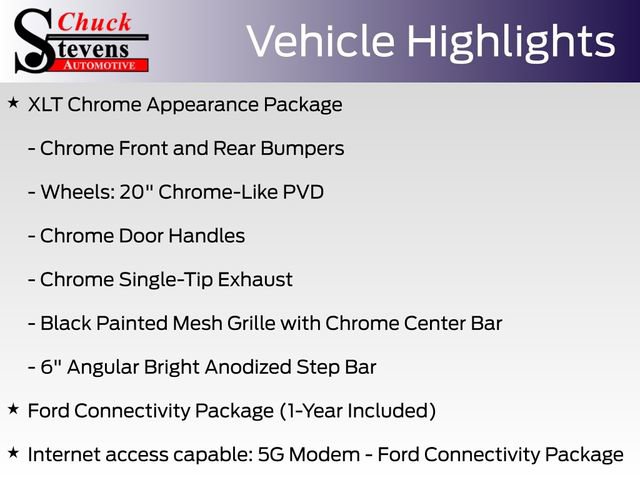 Chuck Stevens AUTOMOTIVE

Vehicle Highlights

★ XLT Chrome Appearance Package

- Chrome Front and Rear Bumpers

- Wheels: 20" Chrome-Like PVD

- Chrome Door Handles

- Chrome Single-Tip Exhaust

- Black Painted Mesh Grille with Chrome Center Bar

- 6" Angular Bright Anodized Step Bar

★ Ford Connectivity Package (1-Year Included)

★ Internet access capable: 5G Modem - Ford Connectivity Package